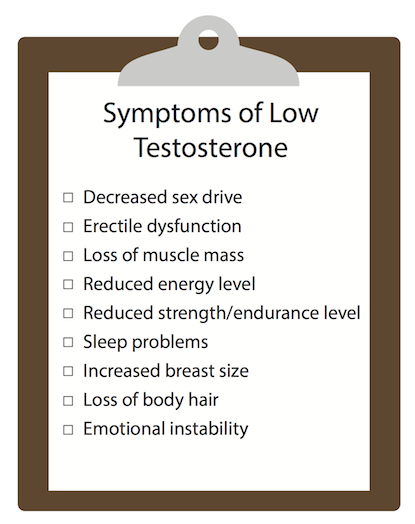 Symptoms of Low Testosterone

☐ Decreased sex drive
☐ Erectile dysfunction
☐ Loss of muscle mass
☐ Reduced energy level
☐ Reduced strength/endurance level
☐ Sleep problems
☐ Increased breast size
☐ Loss of body hair
☐ Emotional instability